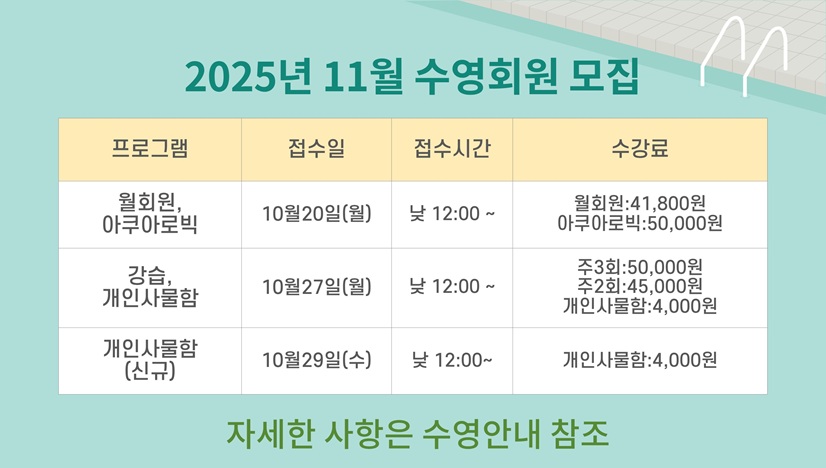 2025년 11월 수영회원 모집

| 프로그램 | 접수일 | 접수시간 | 수강료 |
|---|---|---|---|
| 월회원, 아쿠아로빅 | 10월20일(월) | 낮 12:00 ~ | 월회원:41,800원 아쿠아로빅:50,000원 |
| 강습, 개인사물함 | 10월27일(월) | 낮 12:00 ~ | 주3회:50,000원 주2회:45,000원 개인사물함:4,000원 |
| 개인사물함 (신규) | 10월29일(수) | 낮 12:00~ | 개인사물함:4,000원 |

자세한 사항은 수영안내 참조